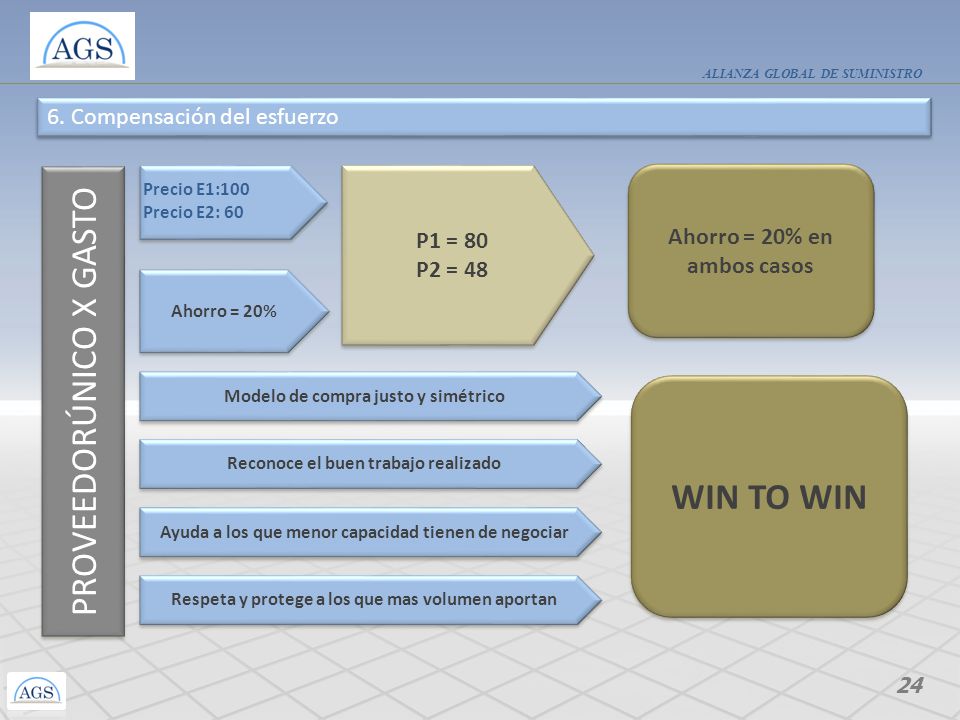 AGS

ALIANZA GLOBAL DE SUMINISTRO

6. Compensación del esfuerzo

PROVEEDORÚNICO X GASTO

Precio E1:100
Precio E2: 60

Ahorro = 20%

P1 = 80
P2 = 48

Ahorro = 20% en ambos casos

Modelo de compra justo y simétrico

Reconoce el buen trabajo realizado

Ayuda a los que menor capacidad tienen de negociar

Respeta y protege a los que mas volumen aportan

WIN TO WIN

AGS

24